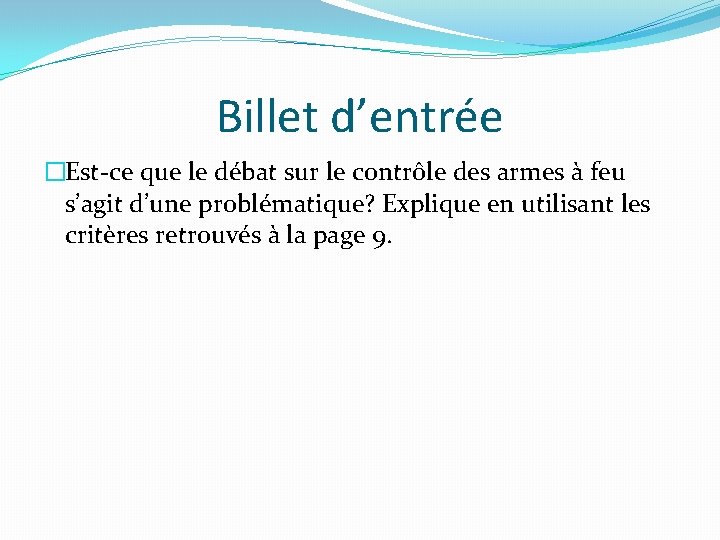 Billet d’entrée

Est-ce que le débat sur le contrôle des armes à feu s’agit d’une problématique? Explique en utilisant les critères retrouvés à la page 9.